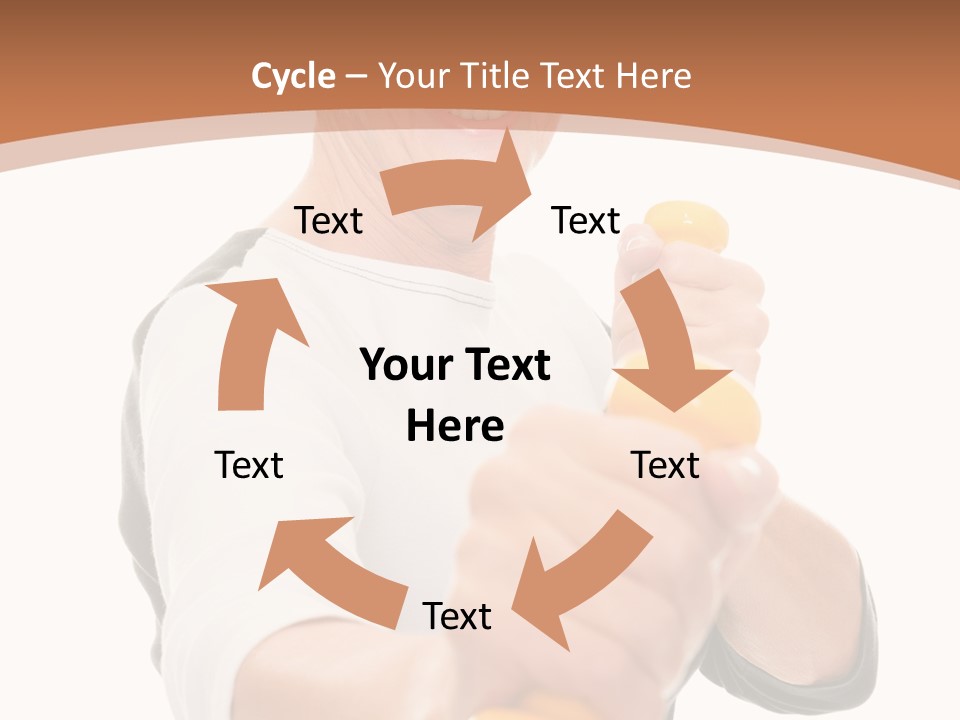 Cycle – Your Title Text Here

Text

Text

Your Text Here

Text

Text

Text